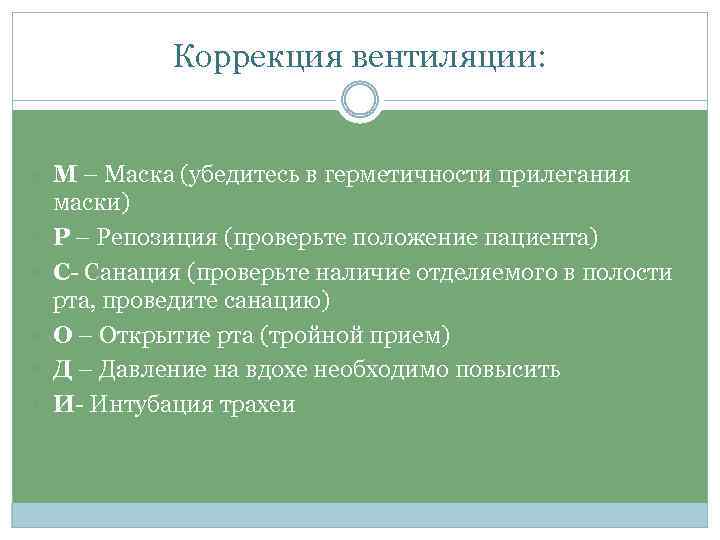 Коррекция вентиляции:

М – Маска (убедитесь в герметичности прилегания маски)

Р – Репозиция (проверьте положение пациента)

С- Санация (проверьте наличие отделяемого в полости рта, проведите санацию)

О – Открытие рта (тройной прием)

Д – Давление на вдохе необходимо повысить

И- Интубация трахеи